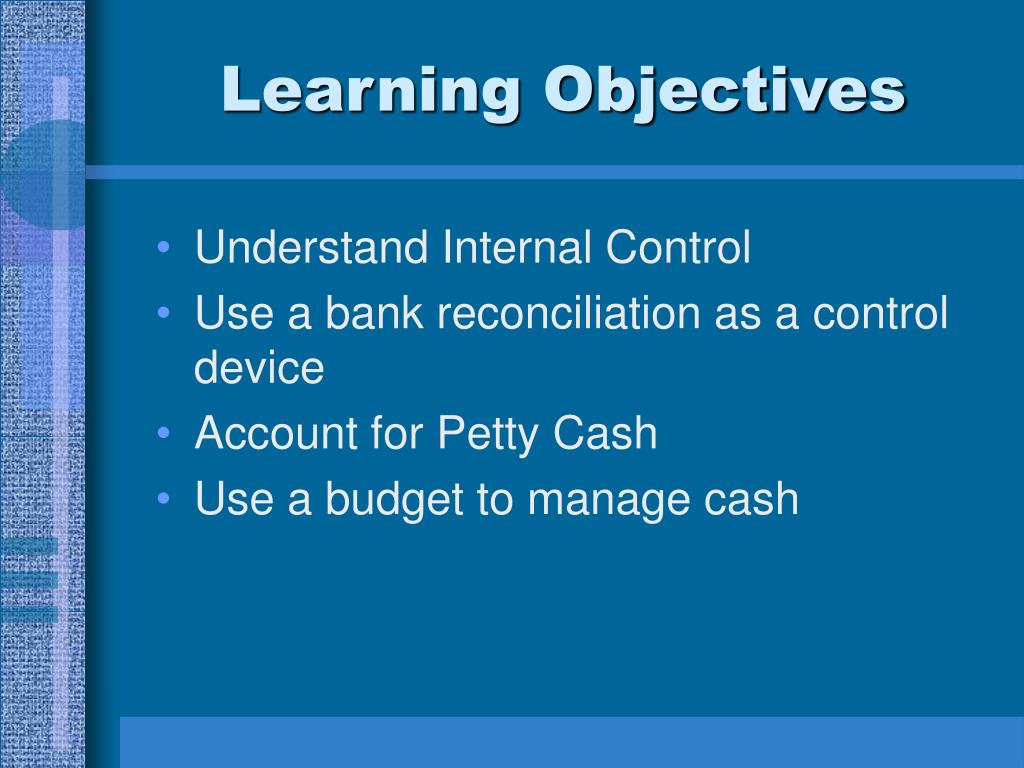 Learning Objectives

• Understand Internal Control
• Use a bank reconciliation as a control device
• Account for Petty Cash
• Use a budget to manage cash